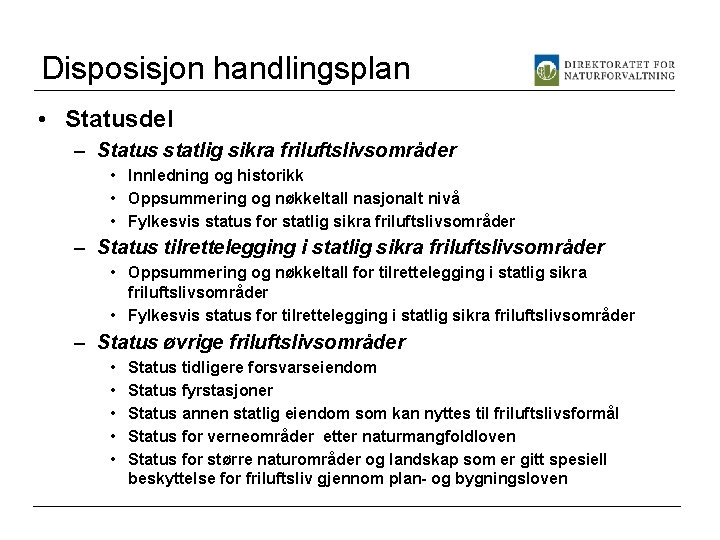 Disposisjon handlingsplan

DIREKTORATET FOR NATURFORVALTNING

• Statusdel
– Status statlig sikra friluftslivsområder
• Innledning og historikk
• Oppsummering og nøkkeltall nasjonalt nivå
• Fylkesvis status for statlig sikra friluftslivsområder
– Status tilrettelegging i statlig sikra friluftslivsområder
• Oppsummering og nøkkeltall for tilrettelegging i statlig sikra friluftslivsområder
• Fylkesvis status for tilrettelegging i statlig sikra friluftslivsområder
– Status øvrige friluftslivsområder
• Status tidligere forsvarseiendom
• Status fyrstasjoner
• Status annen statlig eiendom som kan nyttes til friluftslivsformål
• Status for verneområder etter naturmangfoldloven
• Status for større naturområder og landskap som er gitt spesiell beskyttelse for friluftsliv gjennom plan- og bygningsloven